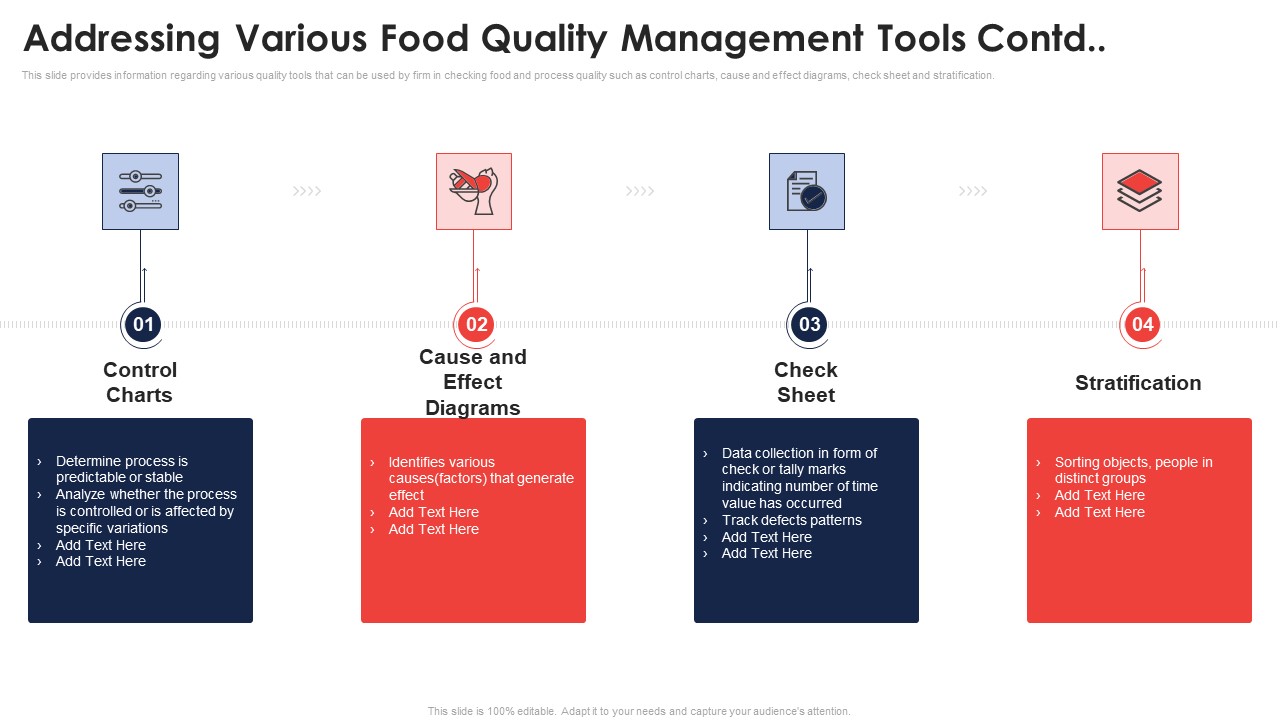 Addressing Various Food Quality Management Tools Contd..

This slide provides information regarding various quality tools that can be used by firm in checking food and process quality such as control charts, cause and effect diagrams, check sheet and stratification.

01

Control Charts

› Determine process is predictable or stable
› Analyze whether the process is controlled or is affected by specific variations
› Add Text Here
› Add Text Here

02

Cause and Effect Diagrams

› Identifies various causes(factors) that generate effect
› Add Text Here
› Add Text Here

03

Check Sheet

› Data collection in form of check or tally marks indicating number of time value has occurred
› Track defects patterns
› Add Text Here
› Add Text Here

04

Stratification

› Sorting objects, people in distinct groups
› Add Text Here
› Add Text Here

This slide is 100% editable. Adapt it to your needs and capture your audience's attention.